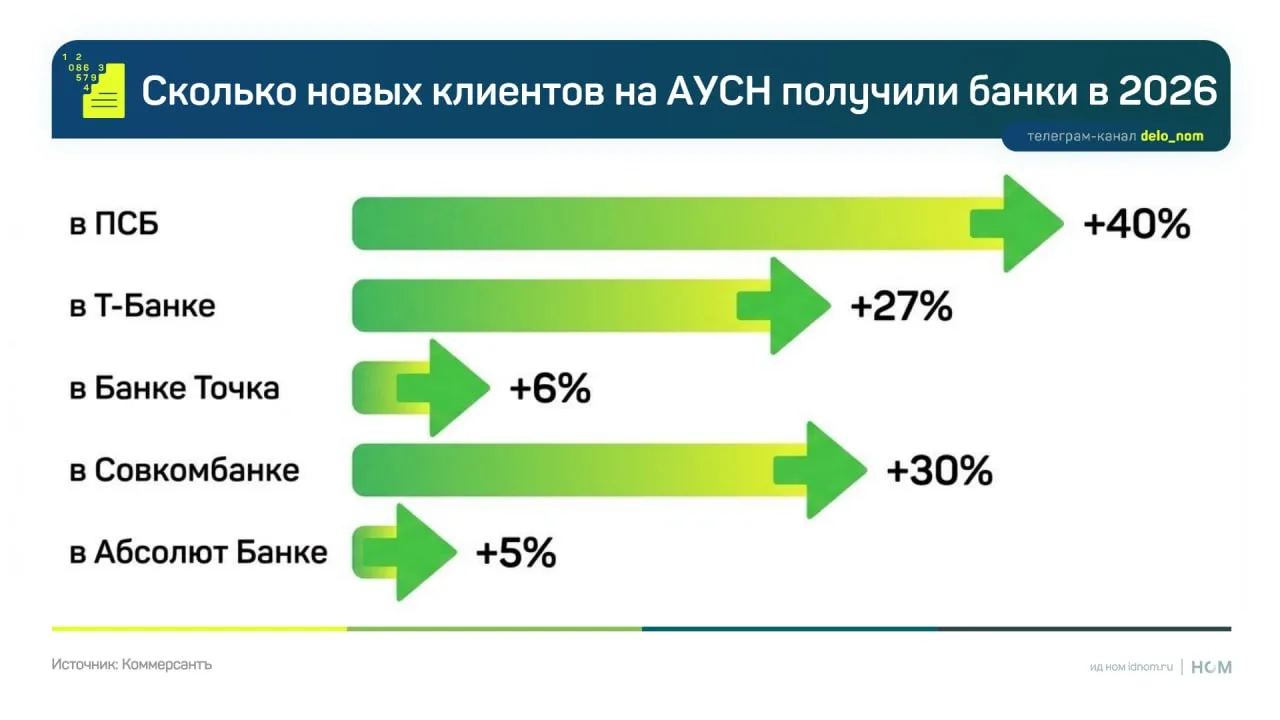 1 2
086 3
579
4

Сколько новых клиентов на АУСН получили банки в 2026

телеграм-канал delo_nom

в ПСБ +40%

в Т-Банке +27%

в Банке Точка +6%

в Совкомбанке +30%

в Абсолют Банке +5%

Источник: Коммерсантъ

ид ном idnom.ru | НОМ